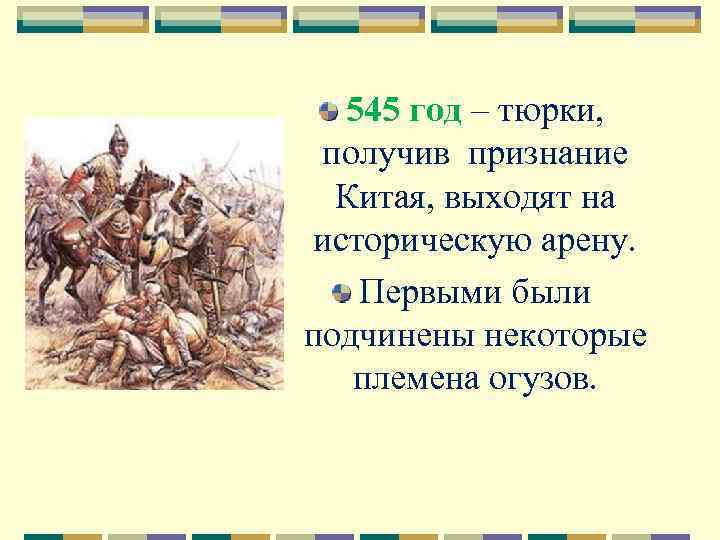 545 год – тюрки, получив признание Китая, выходят на историческую арену.

Первыми были подчинены некоторые племена огузов.